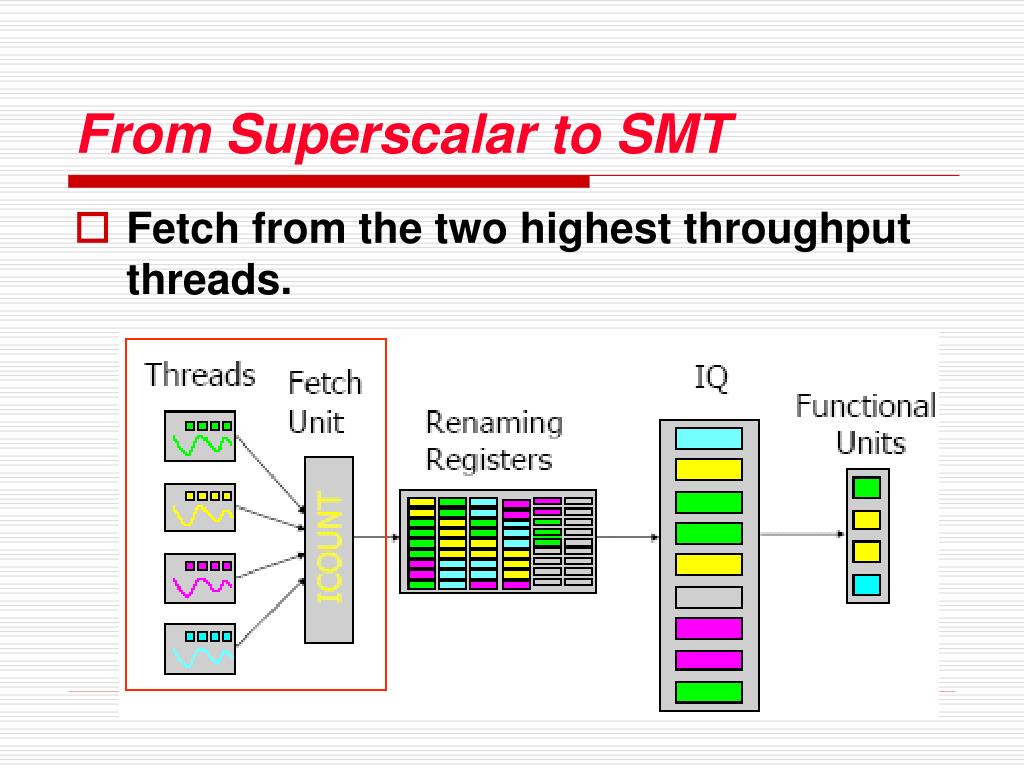 From Superscalar to SMT

Fetch from the two highest throughput threads.

Threads

Fetch Unit

ICOUNT

Renaming Registers

IQ

Functional Units